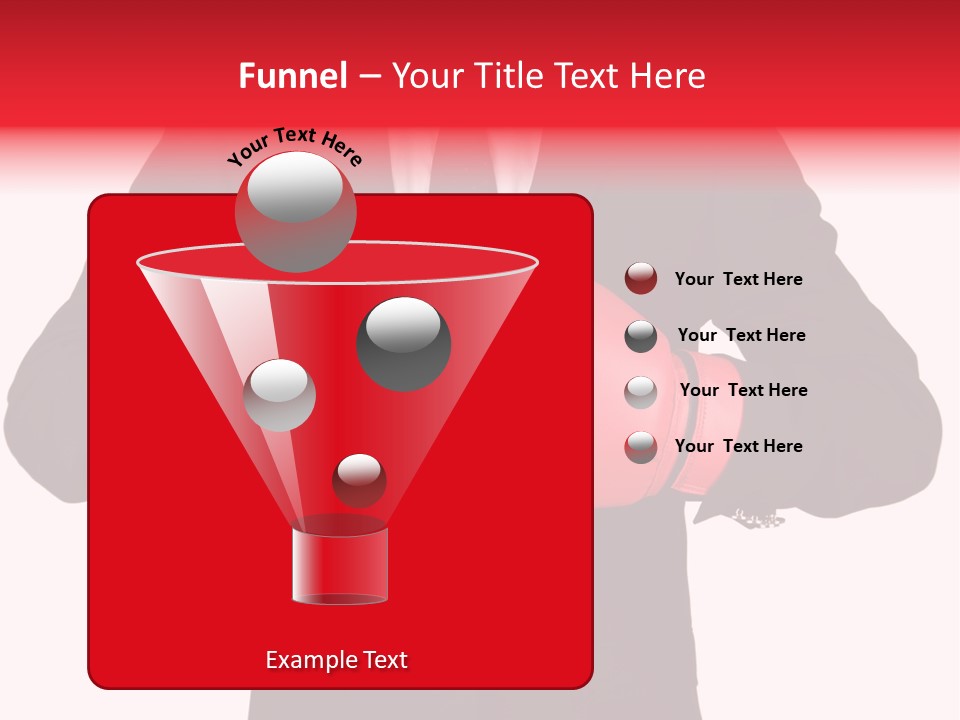 Funnel – Your Title Text Here

Your Text Here

Your Text Here

Your Text Here

Your Text Here

Your Text Here

Example Text